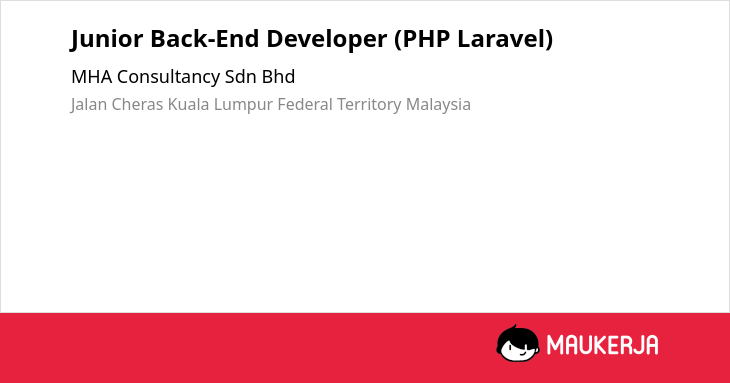 Junior Back-End Developer (PHP Laravel)

MHA Consultancy Sdn Bhd

Jalan Cheras Kuala Lumpur Federal Territory Malaysia

MAUKERJA